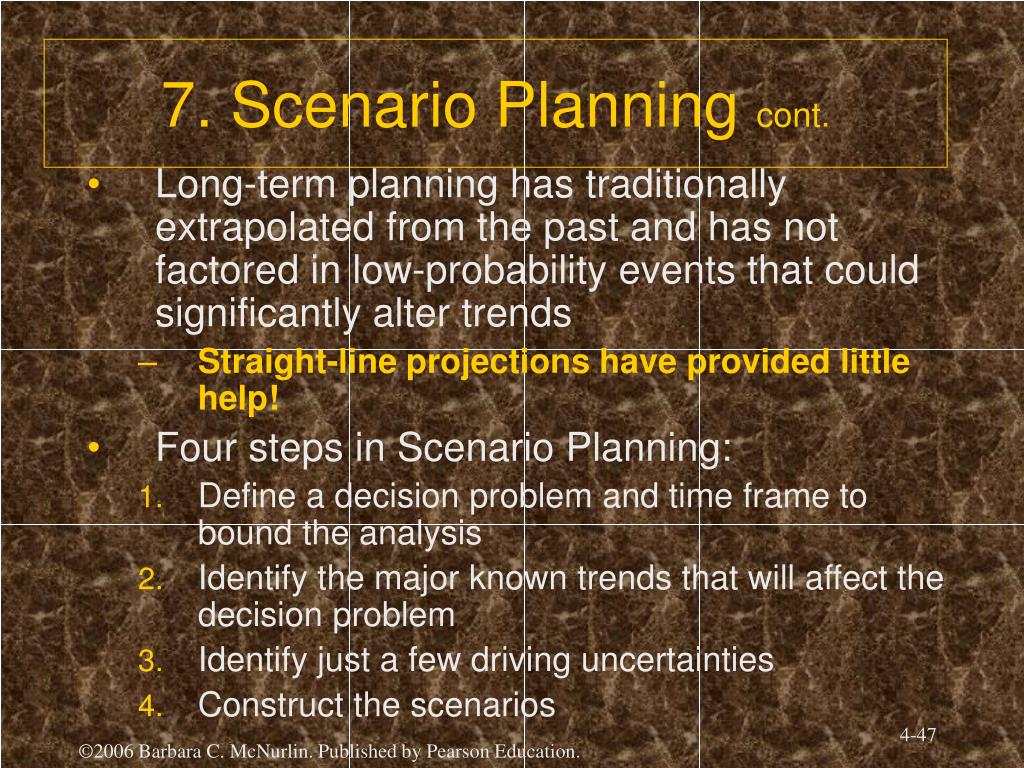 7. Scenario Planning cont.

• Long-term planning has traditionally extrapolated from the past and has not factored in low-probability events that could significantly alter trends

– Straight-line projections have provided little help!

• Four steps in Scenario Planning:

1. Define a decision problem and time frame to bound the analysis
2. Identify the major known trends that will affect the decision problem
3. Identify just a few driving uncertainties
4. Construct the scenarios

4-47

©2006 Barbara C. McNurlin. Published by Pearson Education.